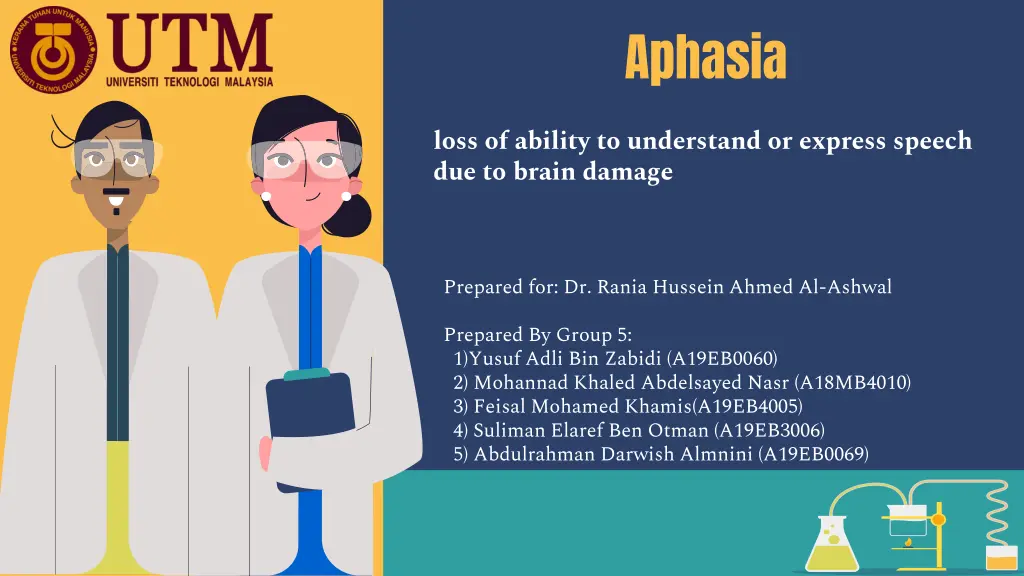 KERANA TUHAN UNTUK MANUSIA
UNIVERSITI TEKNOLOGI MALAYSIA

UTM
UNIVERSITI TEKNOLOGI MALAYSIA

Aphasia

loss of ability to understand or express speech due to brain damage

Prepared for: Dr. Rania Hussein Ahmed Al-Ashwal

Prepared By Group 5:
1)Yusuf Adli Bin Zabidi (A19EB0060)
2) Mohannad Khaled Abdelsayed Nasr (A18MB4010)
3) Feisal Mohamed Khamis(A19EB4005)
4) Suliman Elaref Ben Otman (A19EB3006)
5) Abdulrahman Darwish Almnini (A19EB0069)